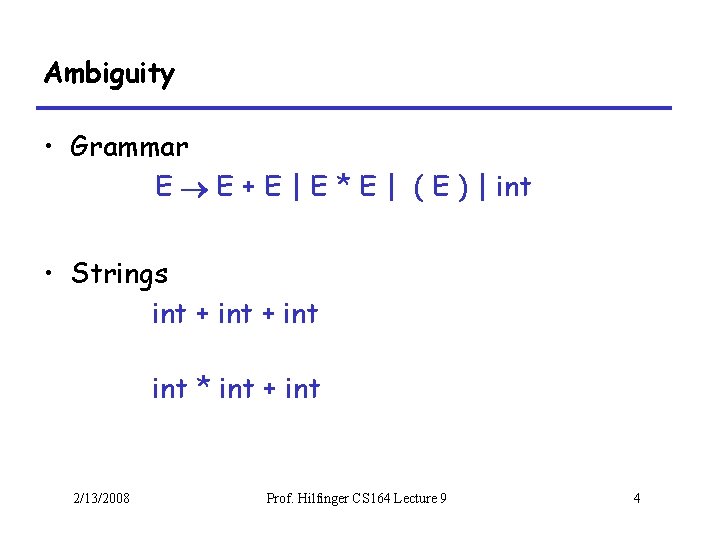 Ambiguity

• Grammar

$E \rightarrow E + E \mid E * E \mid ( E ) \mid int$

• Strings

int + int + int

int * int + int

2/13/2008 Prof. Hilfinger CS164 Lecture 9 4